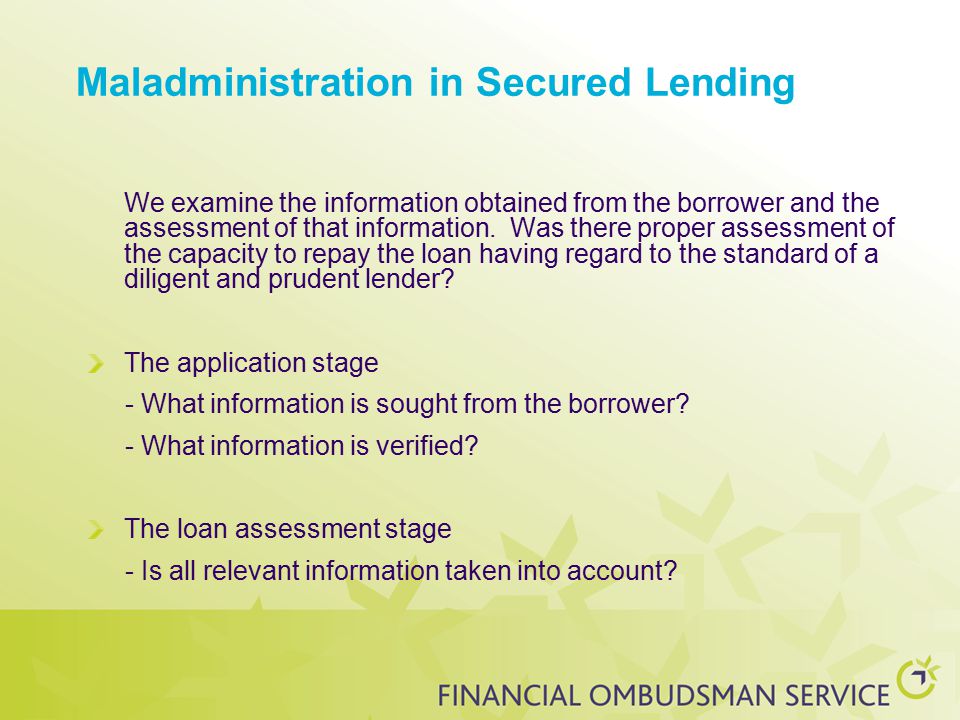 Maladministration in Secured Lending

We examine the information obtained from the borrower and the assessment of that information. Was there proper assessment of the capacity to repay the loan having regard to the standard of a diligent and prudent lender?

The application stage

- What information is sought from the borrower?

- What information is verified?

The loan assessment stage

- Is all relevant information taken into account?

FINANCIAL OMBUDSMAN SERVICE